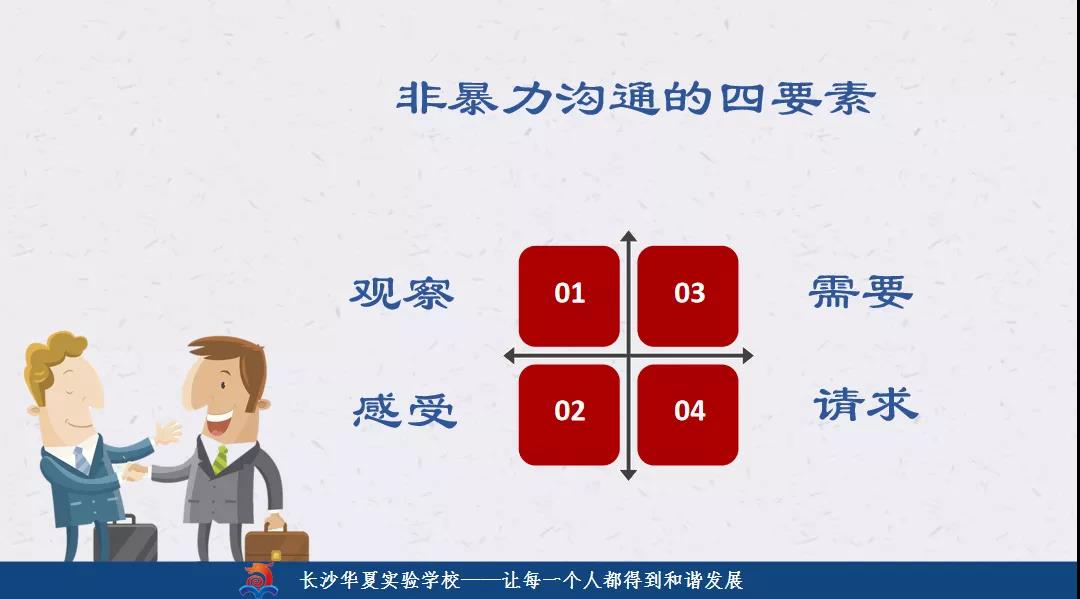 非暴力沟通的四要素

观察

01

03

需要

感受

02

04

请求

长沙华夏实验学校——让每一个人都得到和谐发展